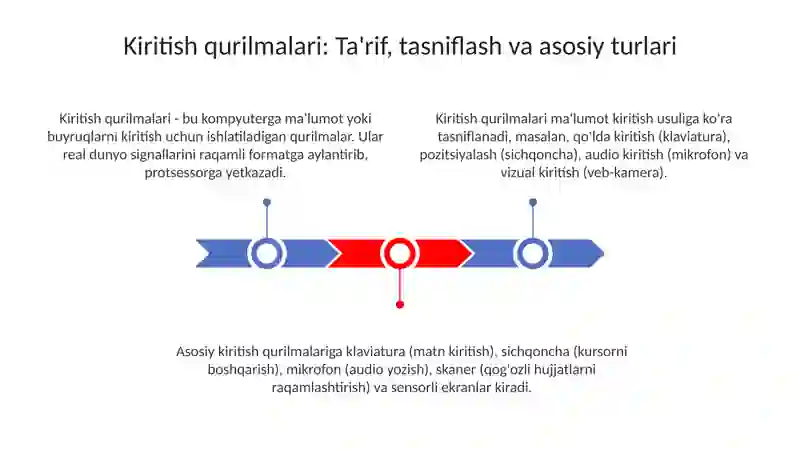 Kiritish qurilmalari: Ta'rif, tasniflash va asosiy turlari

Kiritish qurilmalari - bu kompyuterga ma'lumot yoki buyruqlarni kiritish uchun ishlatiladigan qurilmalar. Ular real dunyo signallarini raqamli formatga aylantirib, protsessorga yetkazadi.

Kiritish qurilmalari ma'lumot kiritish usuliga ko'ra tasniflanadi, masalan, qo'lda kiritish (klaviatura), pozitsiyalash (sichqoncha), audio kiritish (mikrofon) va vizual kiritish (veb-kamera).

Asosiy kiritish qurilmalariga klaviatura (matn kiritish), sichqoncha (kursorni boshqarish), mikrofon (audio yozish), skaner (qog'ozli hujjatlarni raqamlashtirish) va sensorli ekranlar kiradi.